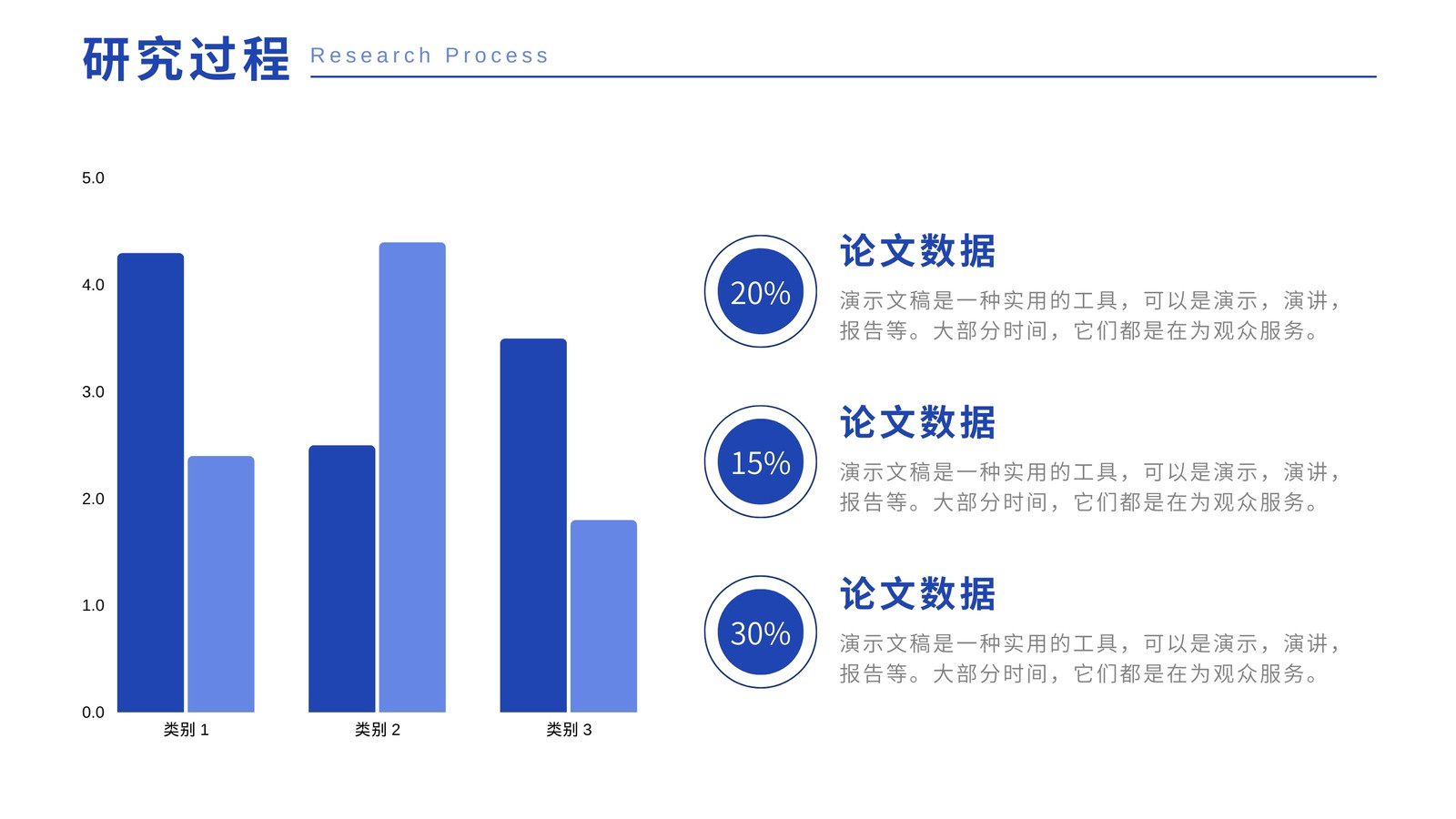 研究过程 Research Process

5.0
4.0
3.0
2.0
1.0
0.0

类别 1
类别 2
类别 3

20%
论文数据
演示文稿是一种实用的工具，可以是演示，演讲，报告等。大部分时间，它们都是在为观众服务。

15%
论文数据
演示文稿是一种实用的工具，可以是演示，演讲，报告等。大部分时间，它们都是在为观众服务。

30%
论文数据
演示文稿是一种实用的工具，可以是演示，演讲，报告等。大部分时间，它们都是在为观众服务。